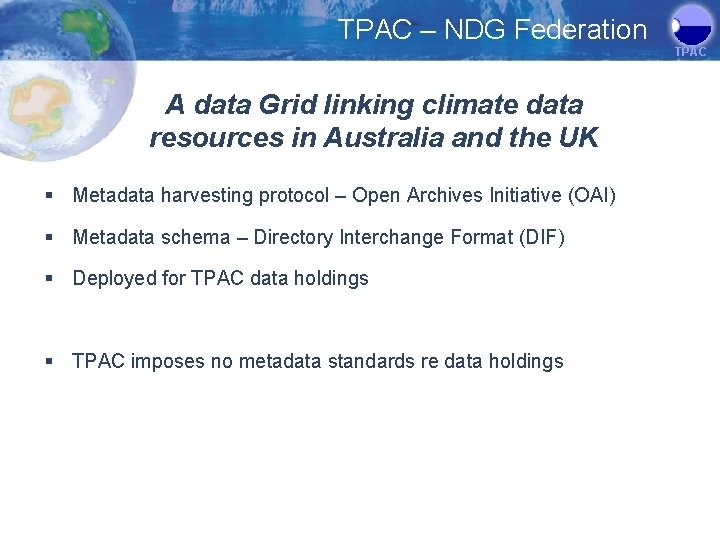 TPAC – NDG Federation

TPAC

A data Grid linking climate data resources in Australia and the UK

▪ Metadata harvesting protocol – Open Archives Initiative (OAI)

▪ Metadata schema – Directory Interchange Format (DIF)

▪ Deployed for TPAC data holdings

▪ TPAC imposes no metadata standards re data holdings